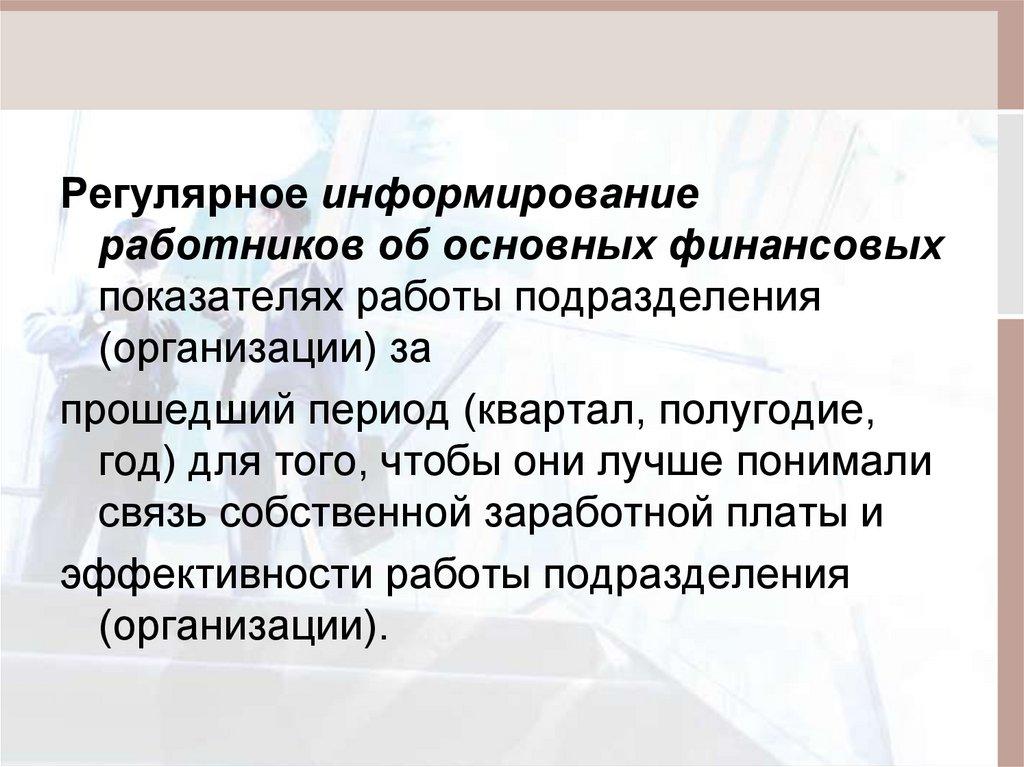 Регулярное информирование работников об основных финансовых показателях работы подразделения (организации) за

прошедший период (квартал, полугодие, год) для того, чтобы они лучше понимали связь собственной заработной платы и

эффективности работы подразделения (организации).